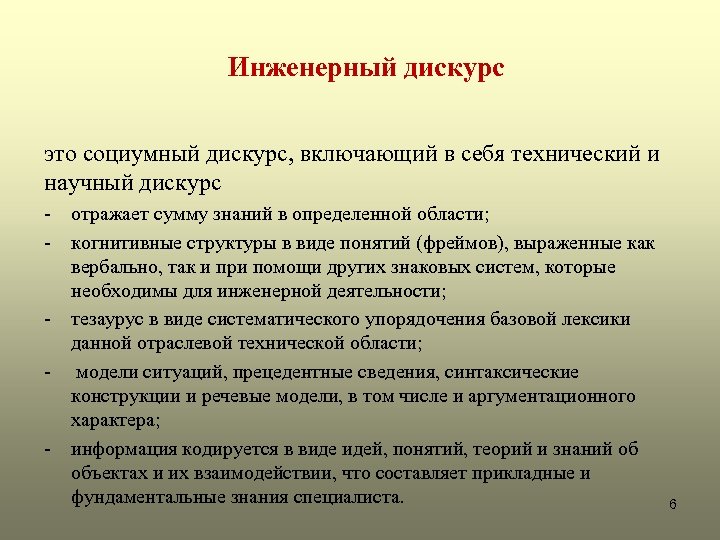 Инженерный дискурс

это социумный дискурс, включающий в себя технический и научный дискурс

- отражает сумму знаний в определенной области;
- когнитивные структуры в виде понятий (фреймов), выраженные как вербально, так и при помощи других знаковых систем, которые необходимы для инженерной деятельности;
- тезаурус в виде систематического упорядочения базовой лексики данной отраслевой технической области;
- модели ситуаций, прецедентные сведения, синтаксические конструкции и речевые модели, в том числе и аргументационного характера;
- информация кодируется в виде идей, понятий, теорий и знаний об объектах и их взаимодействии, что составляет прикладные и фундаментальные знания специалиста.

6